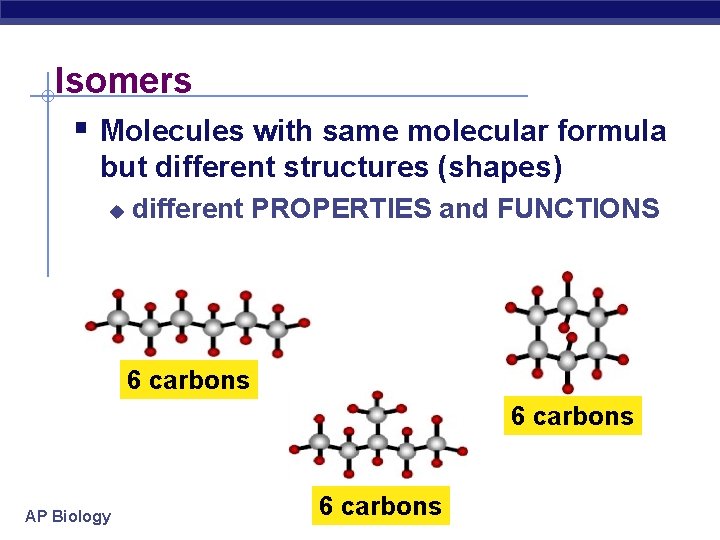 Isomers

Molecules with same molecular formula but different structures (shapes)

different PROPERTIES and FUNCTIONS

6 carbons

6 carbons

6 carbons

AP Biology